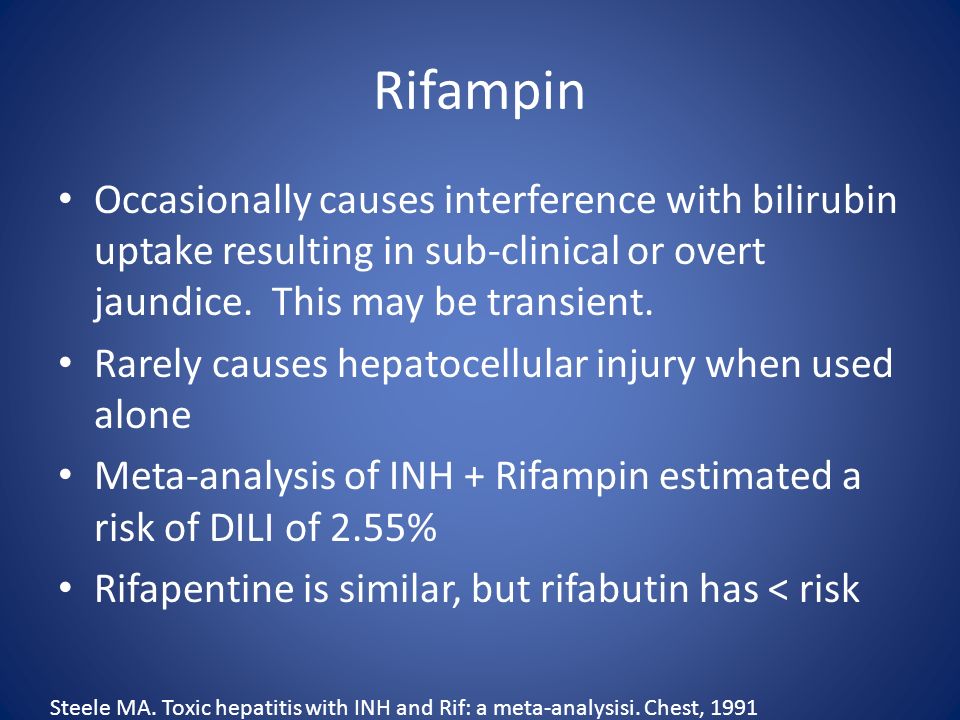 Rifampin

• Occasionally causes interference with bilirubin uptake resulting in sub-clinical or overt jaundice. This may be transient.

• Rarely causes hepatocellular injury when used alone

• Meta-analysis of INH + Rifampin estimated a risk of DILI of 2.55%

• Rifapentine is similar, but rifabutin has < risk

Steele MA. Toxic hepatitis with INH and Rif: a meta-analysisi. Chest, 1991